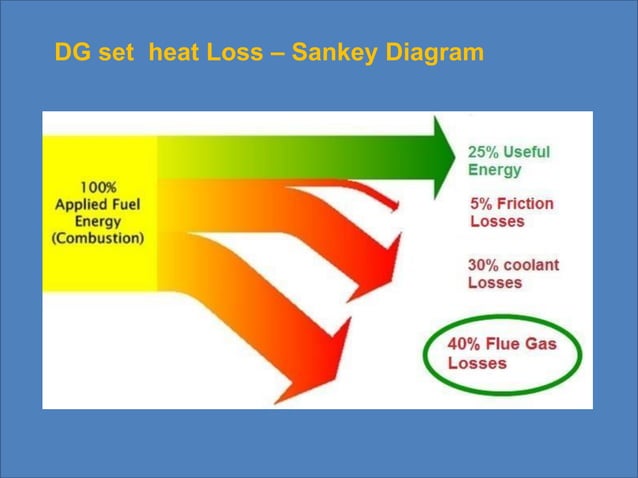 DG set heat Loss – Sankey Diagram

100%
Applied Fuel
Energy
(Combustion)

25% Useful
Energy

5% Friction
Losses

30% coolant
Losses

40% Flue Gas
Losses